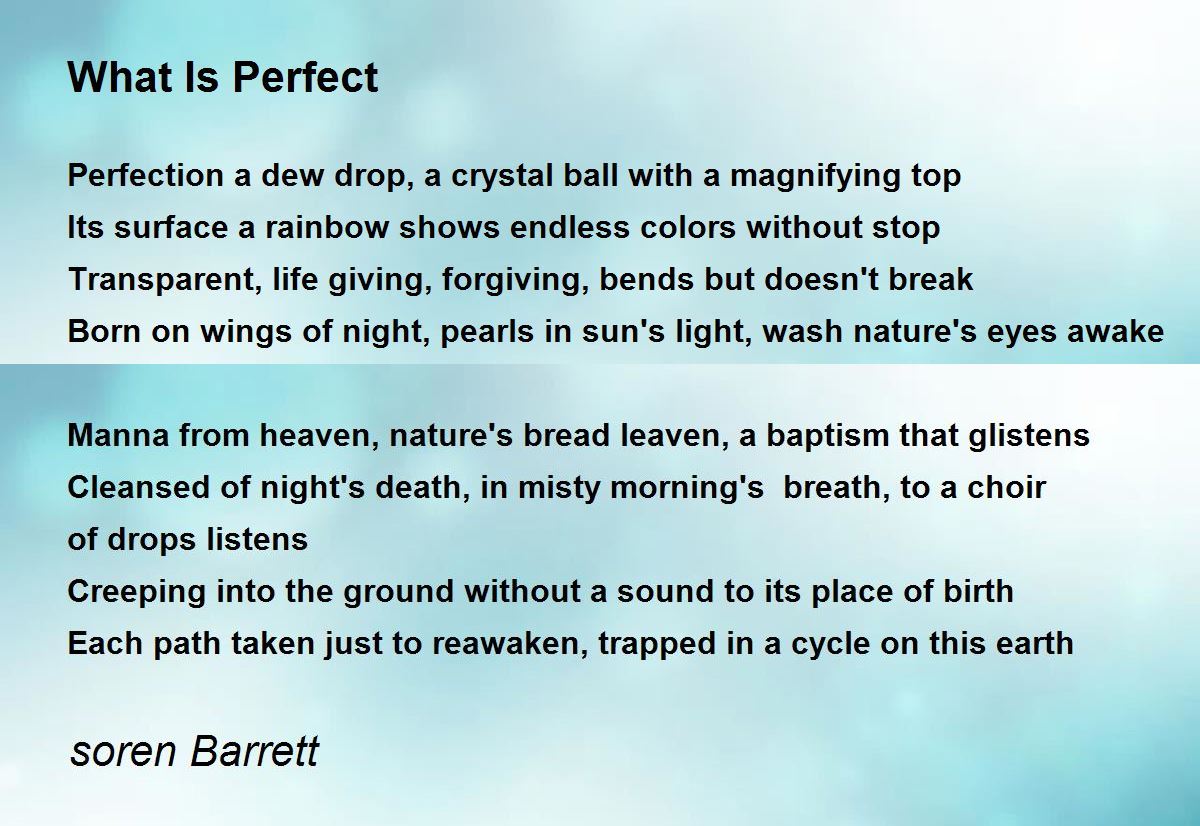 What Is Perfect

Perfection a dew drop, a crystal ball with a magnifying top
Its surface a rainbow shows endless colors without stop
Transparent, life giving, forgiving, bends but doesn't break
Born on wings of night, pearls in sun's light, wash nature's eyes awake

Manna from heaven, nature's bread leaven, a baptism that glistens
Cleansed of night's death, in misty morning's breath, to a choir of drops listens
Creeping into the ground without a sound to its place of birth
Each path taken just to reawaken, trapped in a cycle on this earth

soren Barrett